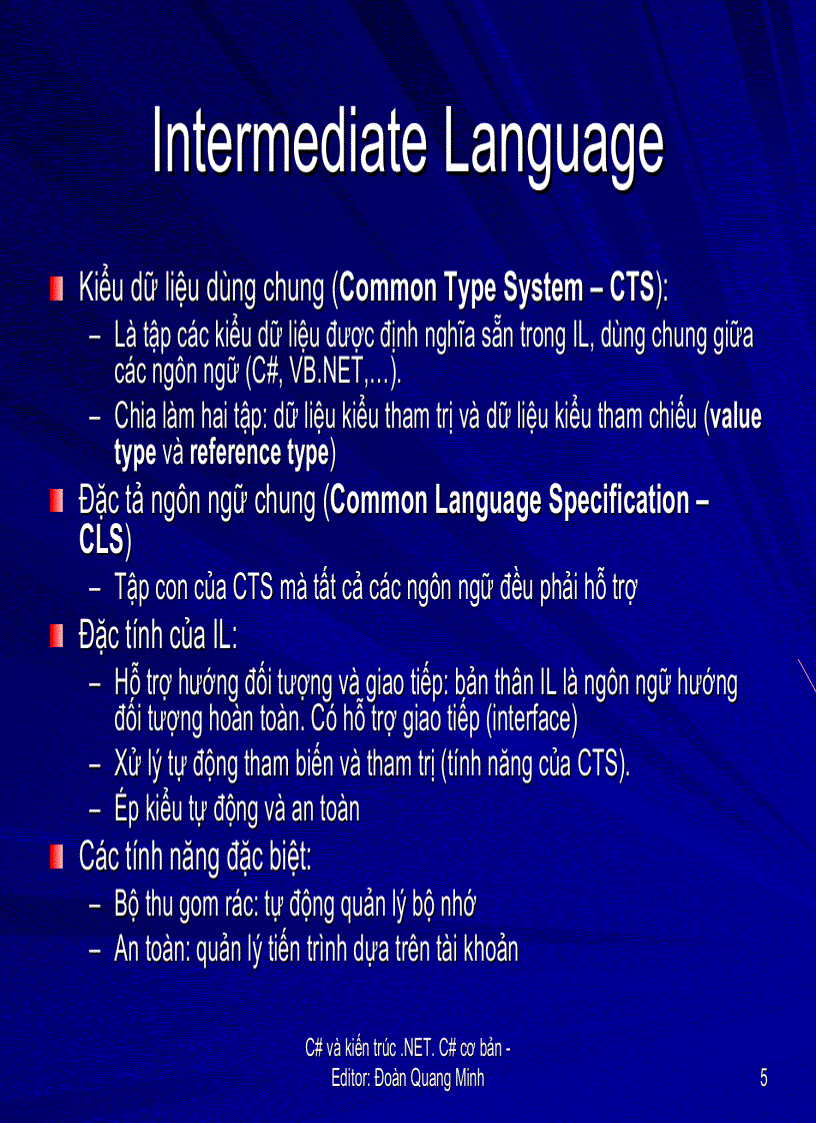 Intermediate Language

Kiểu dữ liệu dùng chung (Common Type System – CTS):

– Là tập các kiểu dữ liệu được định nghĩa sẵn trong IL, dùng chung giữa các ngôn ngữ (C#, VB.NET,…).

– Chia làm hai tập: dữ liệu kiểu tham trị và dữ liệu kiểu tham chiếu (value type và reference type)

Đặc tả ngôn ngữ chung (Common Language Specification – CLS)

– Tập con của CTS mà tất cả các ngôn ngữ đều phải hỗ trợ

Đặc tính của IL:

– Hỗ trợ hướng đối tượng và giao tiếp: bản thân IL là ngôn ngữ hướng đối tượng hoàn toàn. Có hỗ trợ giao tiếp (interface)

– Xử lý tự động tham biến và tham trị (tính năng của CTS).

– Ép kiểu tự động và an toàn

Các tính năng đặc biệt:

– Bộ thu gom rác: tự động quản lý bộ nhớ

– An toàn: quản lý tiến trình dựa trên tài khoản

C# và kiến trúc .NET. C# cơ bản - Editor: Đoàn Quang Minh

5